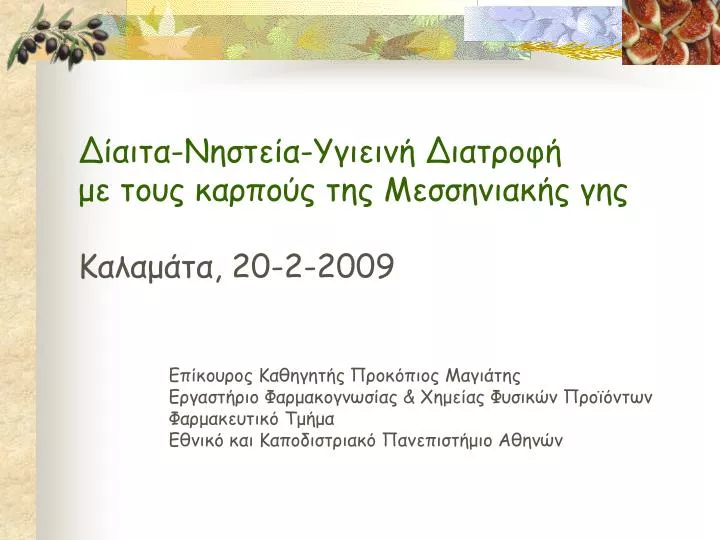 Δίαιτα-Νηστεία-Υγιεινή Διατροφή
με τους καρπούς της Μεσσηνιακής γης

Καλαμάτα, 20-2-2009

Επίκουρος Καθηγητής Προκόπιος Μαγιάτης
Εργαστήριο Φαρμακογνωσίας & Χημείας Φυσικών Προϊόντων
Φαρμακευτικό Τμήμα
Εθνικό και Καποδιστριακό Πανεπιστήμιο Αθηνών